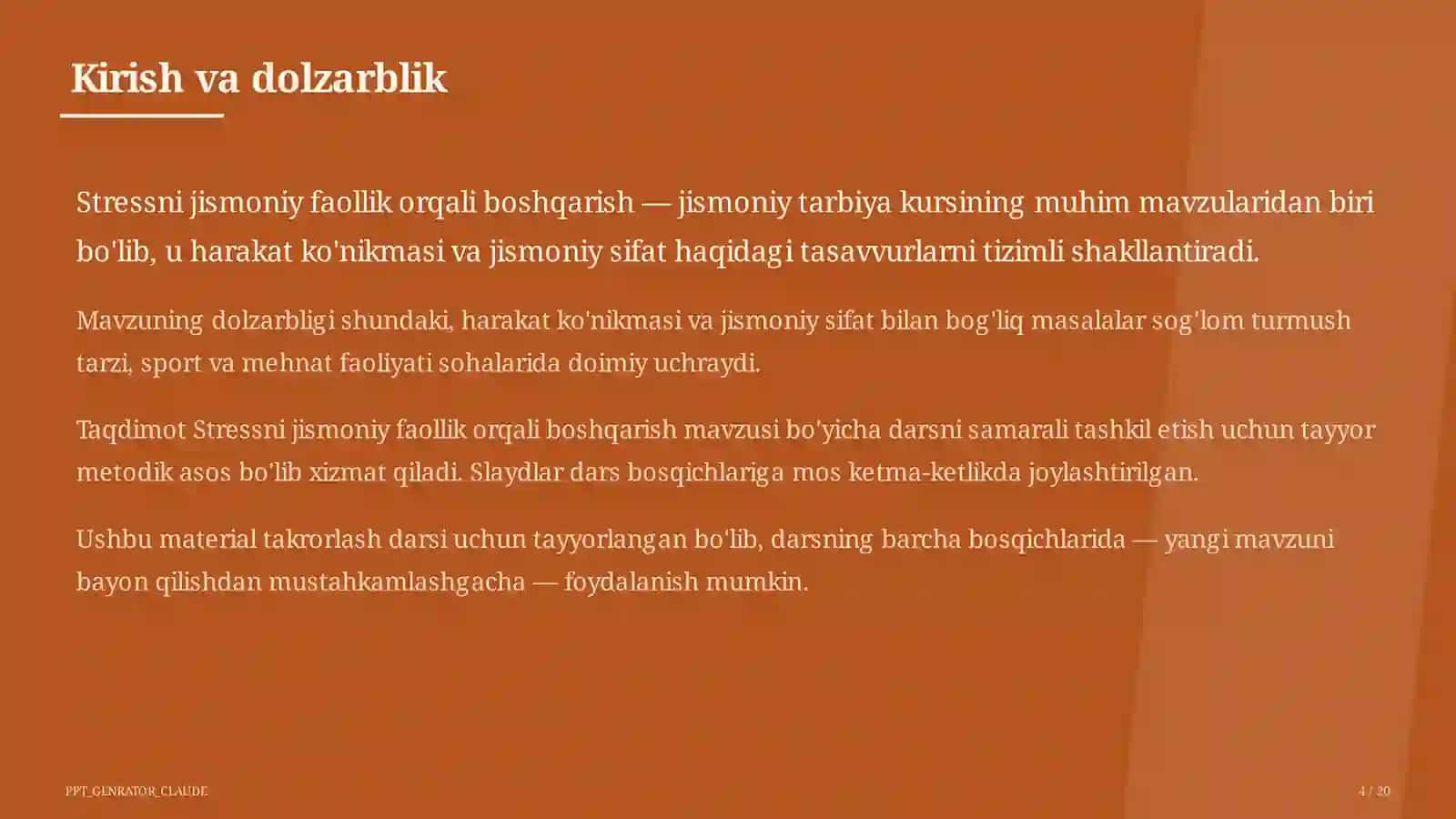 Kirish va dolzarblik

Stressni jismoniy faollik orqali boshqarish — jismoniy tarbiya kursining muhim mavzularidan biri bo'lib, u harakat ko'nikmasi va jismoniy sifat haqidagi tasavvurlarni tizimli shakllantiradi.

Mavzuning dolzarbligi shundaki, harakat ko'nikmasi va jismoniy sifat bilan bog'liq masalalar sog'lom turmush tarzi, sport va mehnat faoliyati sohalarida doimiy uchraydi.

Taqdimot Stressni jismoniy faollik orqali boshqarish mavzusi bo'yicha darsni samarali tashkil etish uchun tayyor metodik asos bo'lib xizmat qiladi. Slaydlar dars bosqichlariga mos ketma-ketlikda joylashtirilgan.

Ushbu material takrorlash darsi uchun tayyorlangan bo'lib, darsning barcha bosqichlarida — yangi mavzuni bayon qilishdan mustahkamlashgacha — foydalanish mumkin.

PPT_GENRATOR_CLAUDE

4 / 20